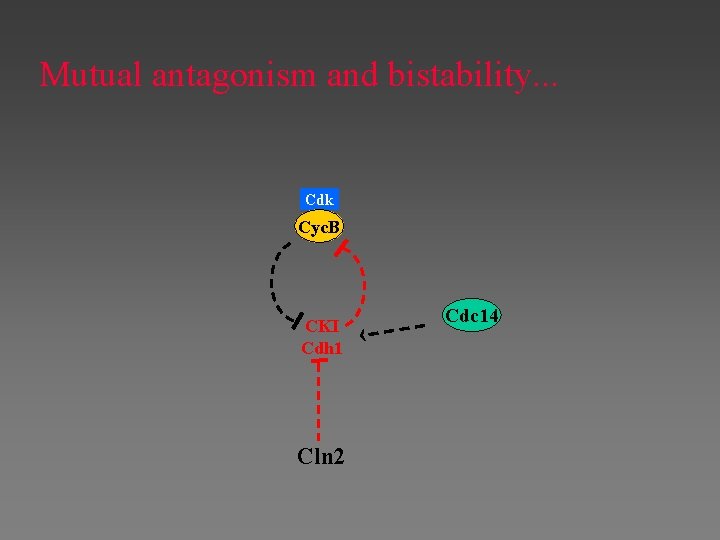 Mutual antagonism and bistability...

Cdk
CycB
CKI
Cdh1
Cdc14
Cln2